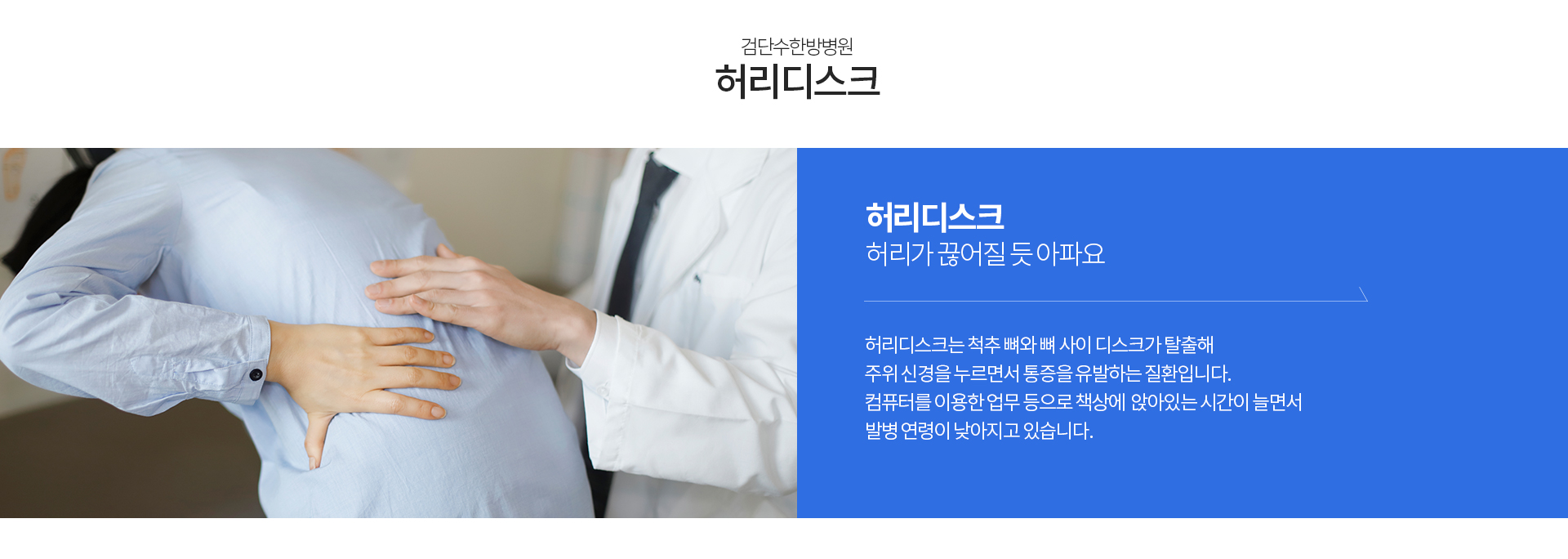 검단수한방병원
허리디스크

허리디스크
허리가 끊어질 듯 아파요

허리디스크는 척추 뼈와 뼈 사이 디스크가 탈출해
주위 신경을 누르면서 통증을 유발하는 질환입니다.
컴퓨터를 이용한 업무 등으로 책상에 앉아있는 시간이 늘면서
발병 연령이 낮아지고 있습니다.